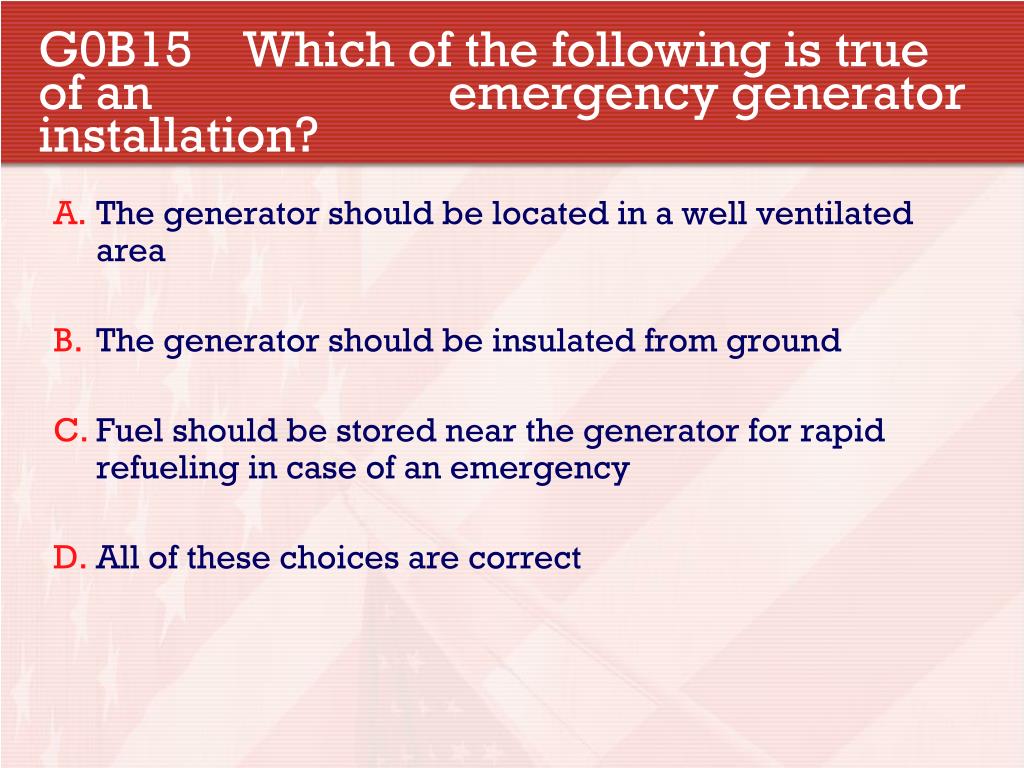 G0B15 Which of the following is true of an emergency generator installation?

A. The generator should be located in a well ventilated area

B. The generator should be insulated from ground

C. Fuel should be stored near the generator for rapid refueling in case of an emergency

D. All of these choices are correct